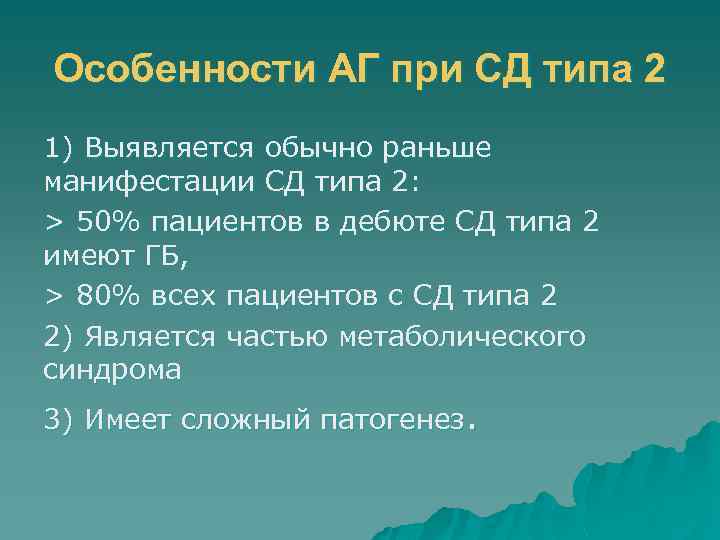 Особенности АГ при СД типа 2

1) Выявляется обычно раньше манифестации СД типа 2:

> 50% пациентов в дебюте СД типа 2 имеют ГБ,

> 80% всех пациентов с СД типа 2

2) Является частью метаболического синдрома

3) Имеет сложный патогенез.